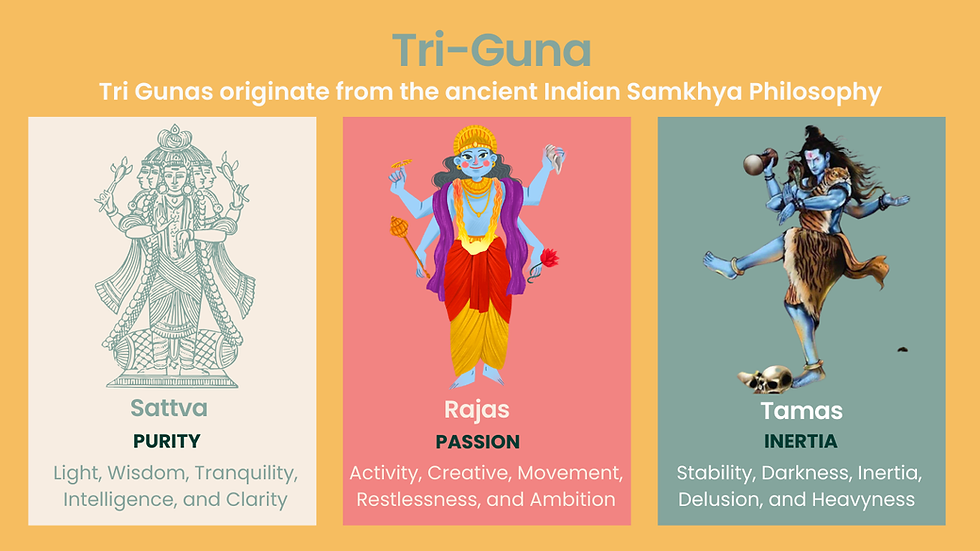 Tri-Guna

Tri Gunas originate from the ancient Indian Samkhya Philosophy

Sattva

PURITY

Light, Wisdom, Tranquility, Intelligence, and Clarity

Rajas

PASSION

Activity, Creative, Movement, Restlessness, and Ambition

Tamas

INERTIA

Stability, Darkness, Inertia, Delusion, and Heavyness